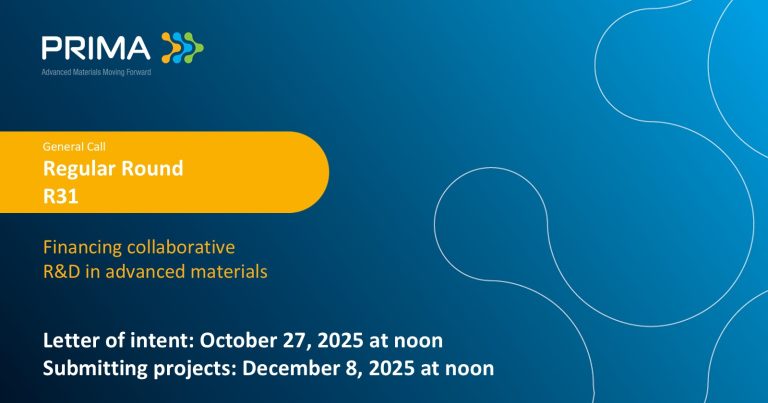 PRIMA
Advanced Materials Moving Forward

General Call
Regular Round
R31

Financing collaborative R&D in advanced materials

Letter of intent: October 27, 2025 at noon
Submitting projects: December 8, 2025 at noon